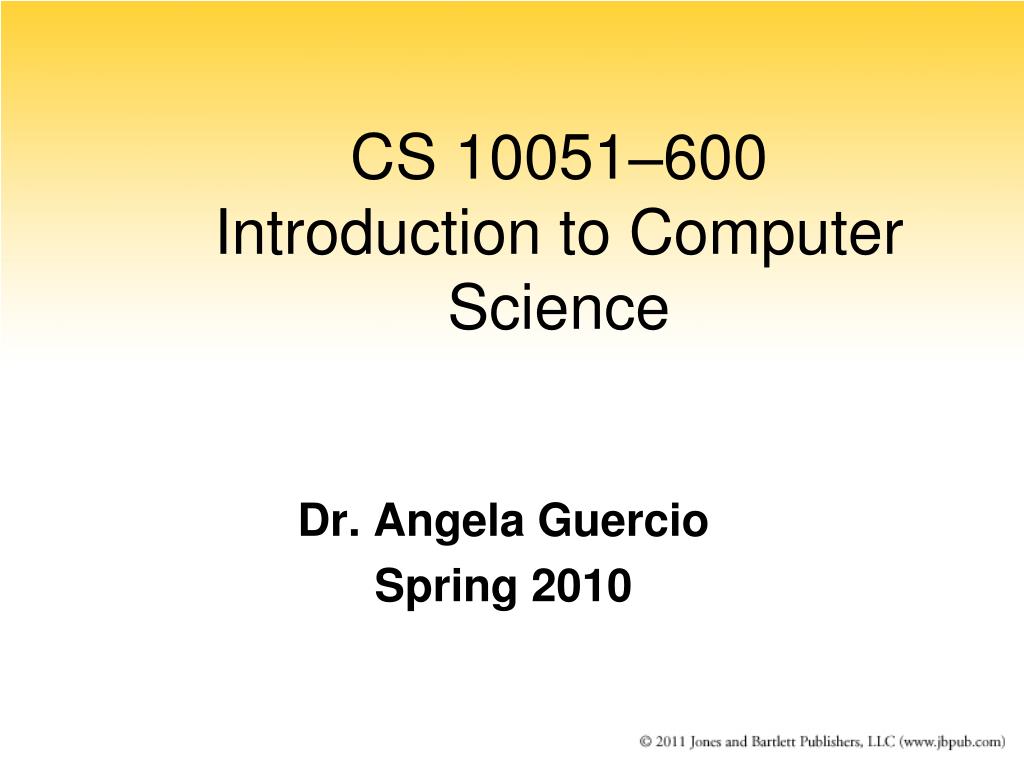 CS 10051–600
Introduction to Computer Science

Dr. Angela Guercio
Spring 2010

© 2011 Jones and Bartlett Publishers, LLC (www.jbpub.com)